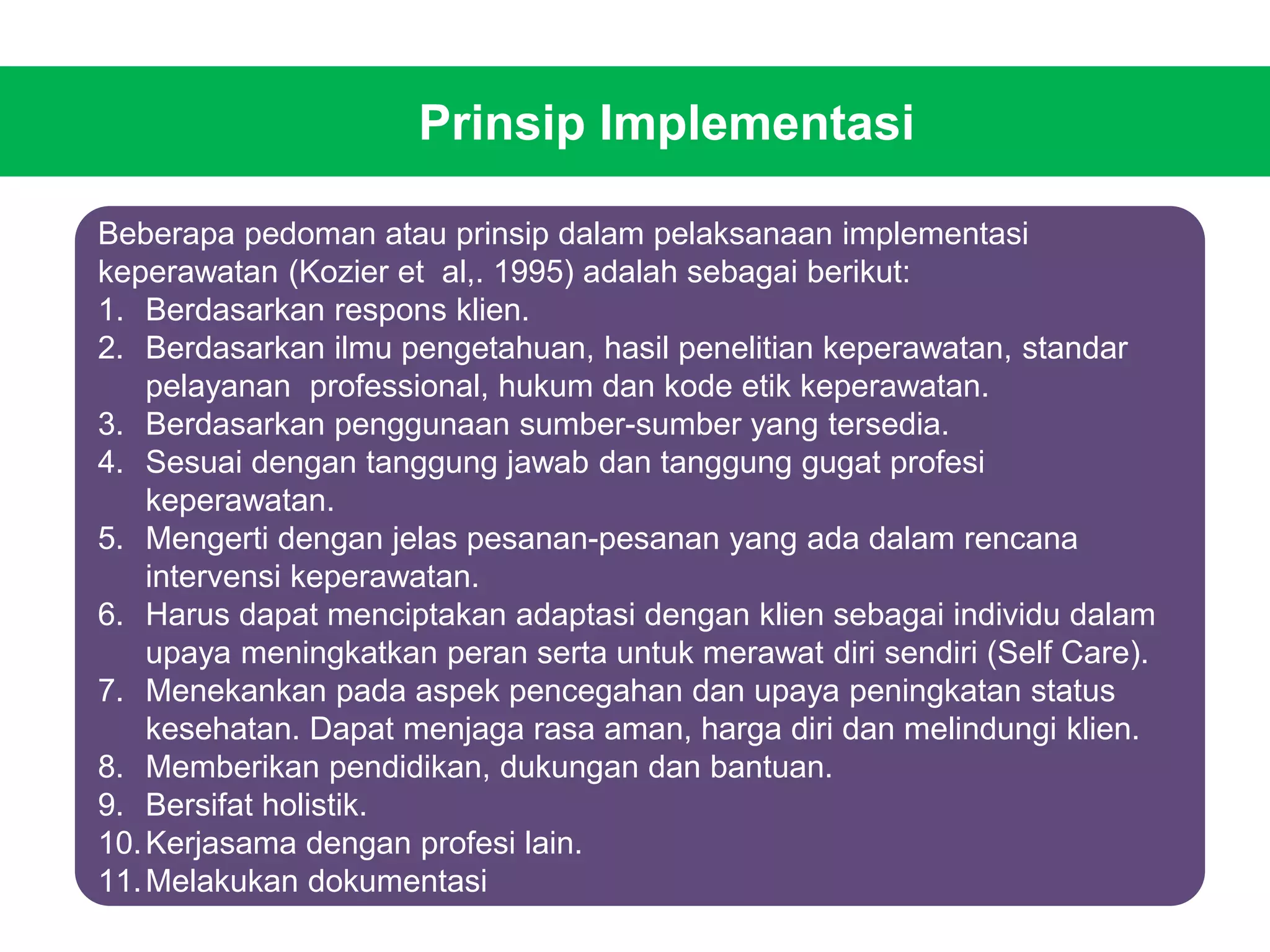 Prinsip Implementasi

Beberapa pedoman atau prinsip dalam pelaksanaan implementasi keperawatan (Kozier et al,. 1995) adalah sebagai berikut:
1. Berdasarkan respons klien.
2. Berdasarkan ilmu pengetahuan, hasil penelitian keperawatan, standar pelayanan professional, hukum dan kode etik keperawatan.
3. Berdasarkan penggunaan sumber-sumber yang tersedia.
4. Sesuai dengan tanggung jawab dan tanggung gugat profesi keperawatan.
5. Mengerti dengan jelas pesanan-pesanan yang ada dalam rencana intervensi keperawatan.
6. Harus dapat menciptakan adaptasi dengan klien sebagai individu dalam upaya meningkatkan peran serta untuk merawat diri sendiri (Self Care).
7. Menekankan pada aspek pencegahan dan upaya peningkatan status kesehatan. Dapat menjaga rasa aman, harga diri dan melindungi klien.
8. Memberikan pendidikan, dukungan dan bantuan.
9. Bersifat holistik.
10. Kerjasama dengan profesi lain.
11. Melakukan dokumentasi